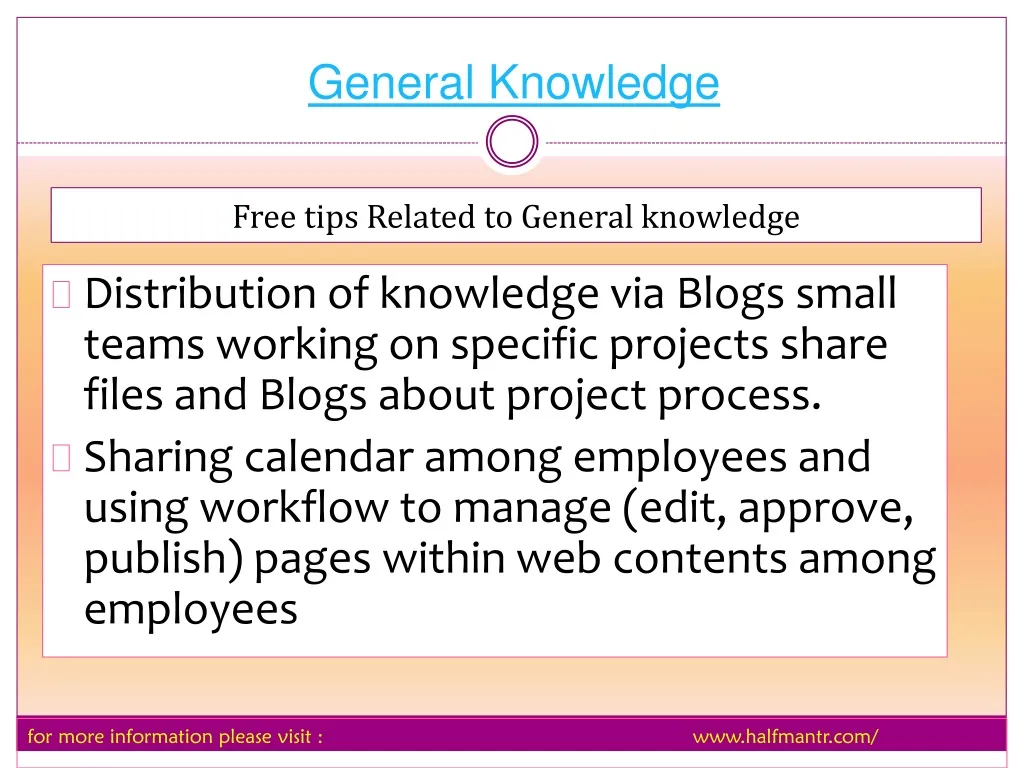 General Knowledge

Free tips Related to General knowledge

Distribution of knowledge via Blogs small teams working on specific projects share files and Blogs about project process.

Sharing calendar among employees and using workflow to manage (edit, approve, publish) pages within web contents among employees

for more information please visit : www.halfmantr.com/